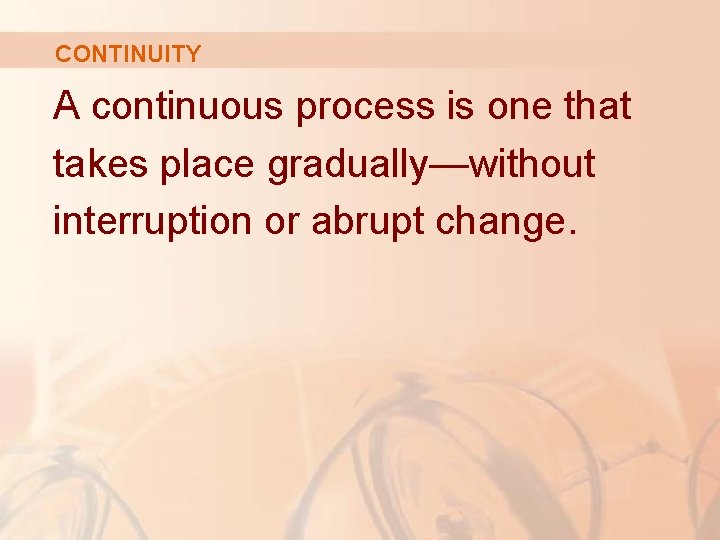 CONTINUITY

A continuous process is one that takes place gradually—without interruption or abrupt change.